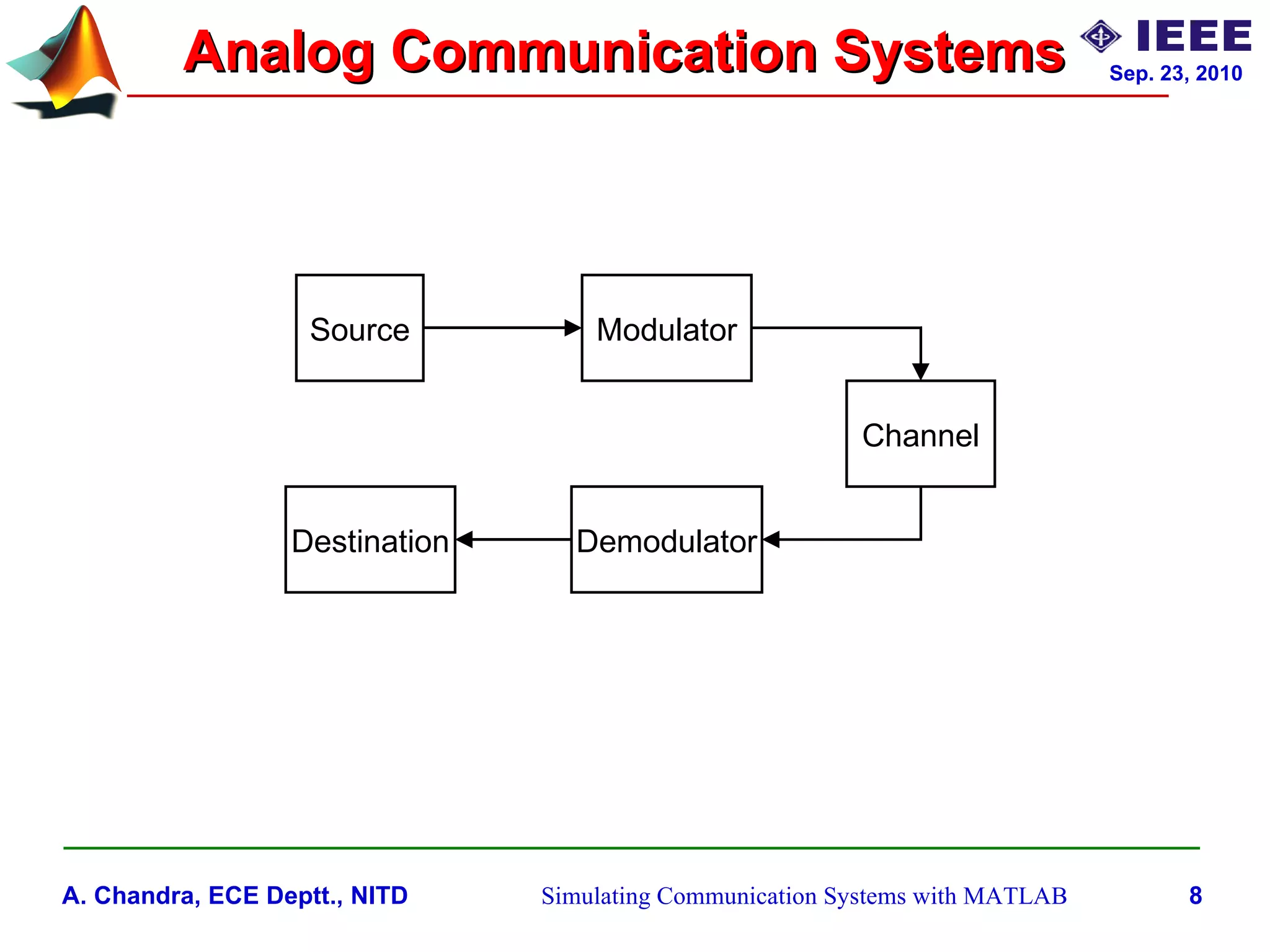 Analog Communication Systems

IEEE
Sep. 23, 2010

Source
Modulator
Channel
Demodulator
Destination

A. Chandra, ECE Deptt., NITD
Simulating Communication Systems with MATLAB
8